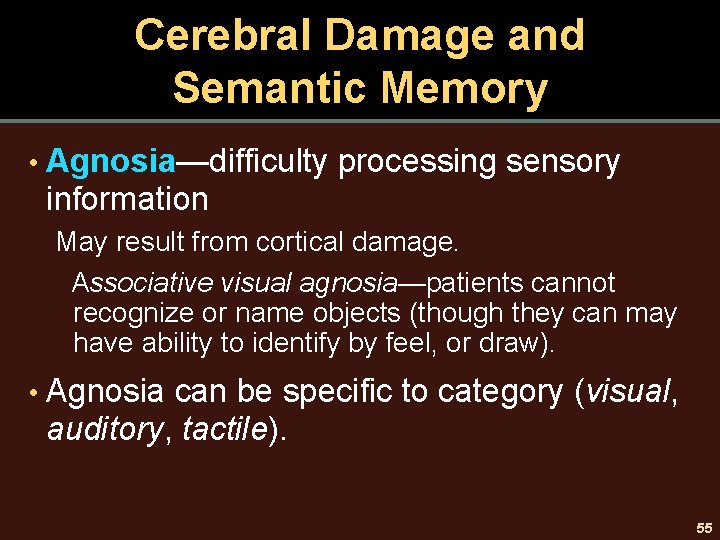 Cerebral Damage and Semantic Memory

• Agnosia—difficulty processing sensory information

May result from cortical damage.

Associative visual agnosia—patients cannot recognize or name objects (though they can may have ability to identify by feel, or draw).

• Agnosia can be specific to category (visual, auditory, tactile).

55